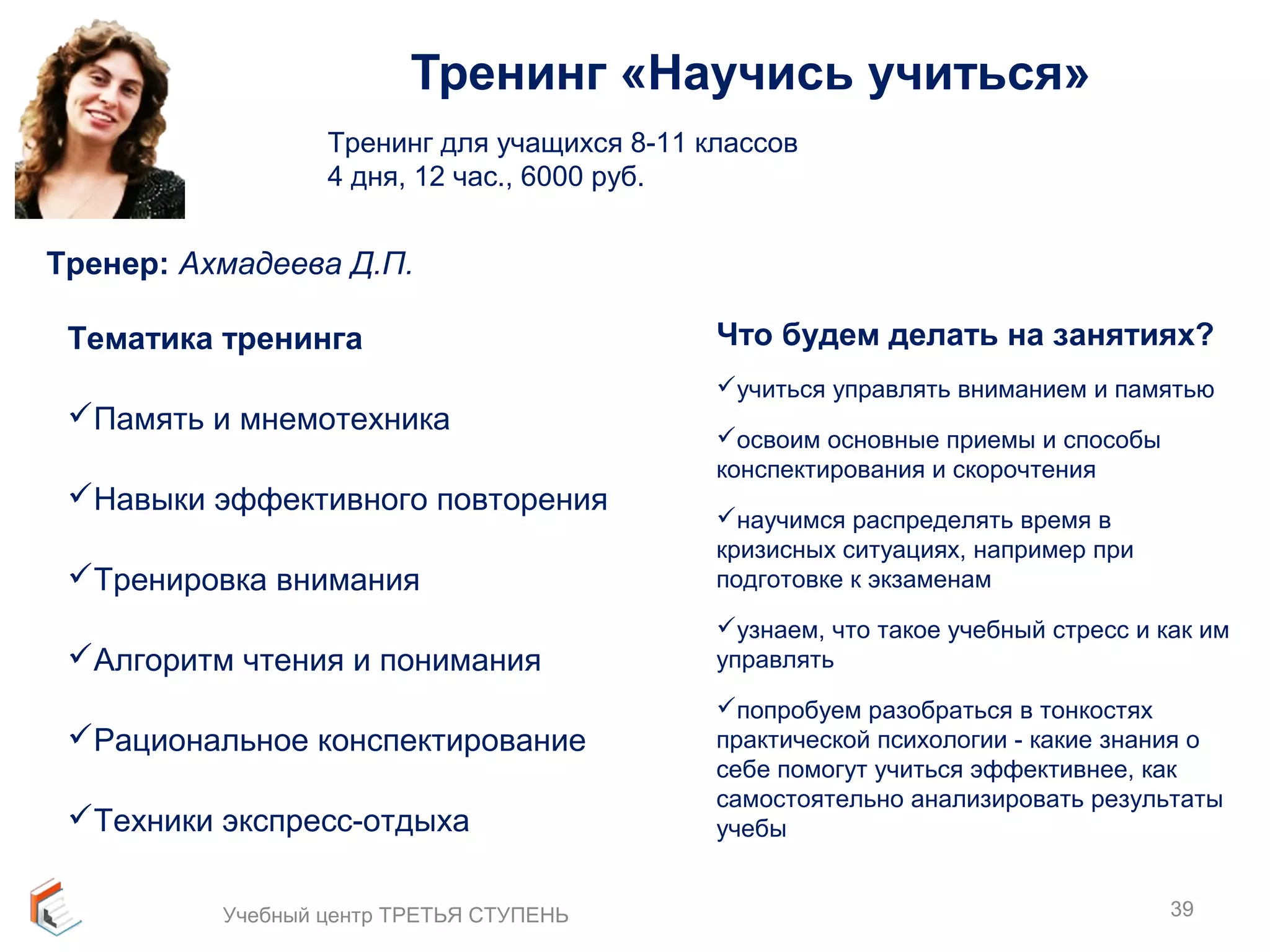 Тренинг «Научись учиться»

Тренинг для учащихся 8-11 классов
4 дня, 12 час., 6000 руб.

Тренер: Ахмадеева Д.П.

Тематика тренинга

✓Память и мнемотехника

✓Навыки эффективного повторения

✓Тренировка внимания

✓Алгоритм чтения и понимания

✓Рациональное конспектирование

✓Техники экспресс-отдыха

Что будем делать на занятиях?

✓учиться управлять вниманием и памятью

✓освоим основные приемы и способы конспектирования и скорочтения

✓научимся распределять время в кризисных ситуациях, например при подготовке к экзаменам

✓узнаем, что такое учебный стресс и как им управлять

✓попробуем разобраться в тонкостях практической психологии - какие знания о себе помогут учиться эффективнее, как самостоятельно анализировать результаты учебы

Учебный центр ТРЕТЬЯ СТУПЕНЬ

39